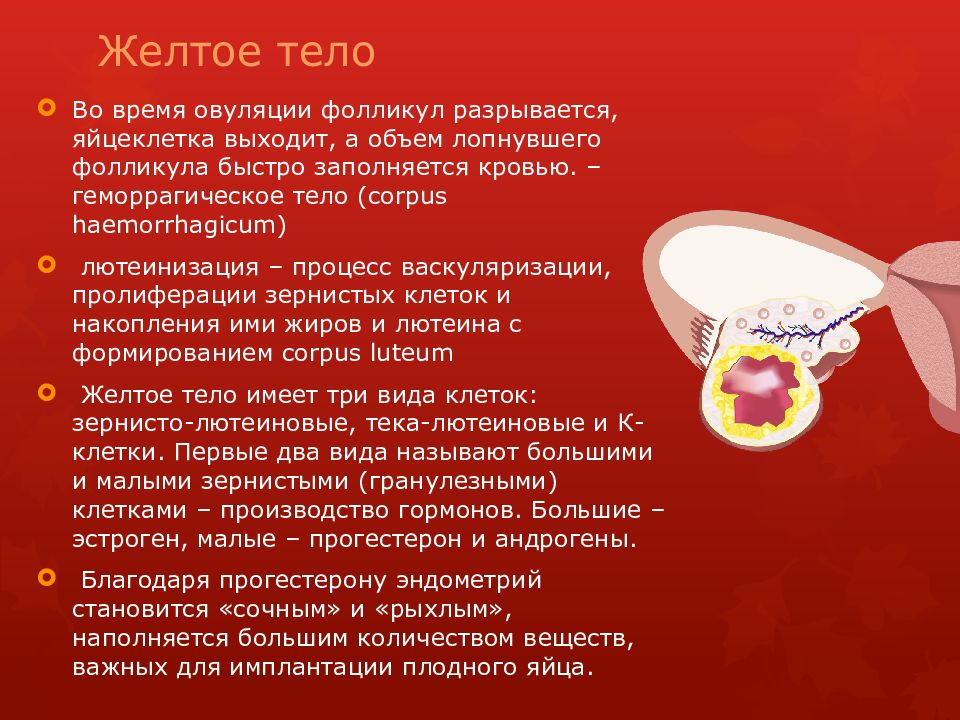 Желтое тело

Во время овуляции фолликул разрывается, яйцеклетка выходит, а объем лопнувшего фолликула быстро заполняется кровью. – геморрагическое тело (corpus haemorrhagicum)

лютеинизация – процесс васкуляризации, пролиферации зернистых клеток и накопления ими жиров и лютеина с формированием corpus luteum

Желтое тело имеет три вида клеток: зернисто-лютеиновые, тека-лютеиновые и К-клетки. Первые два вида называют большими и малыми зернистыми (гранулезными) клетками – производство гормонов. Большие – эстроген, малые – прогестерон и андрогены.

Благодаря прогестерону эндометрий становится «сочным» и «рыхлым», наполняется большим количеством веществ, важных для имплантации плодного яйца.